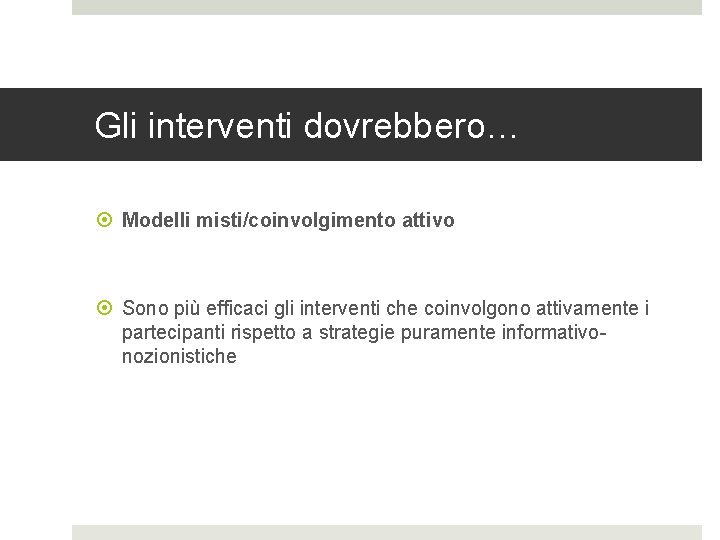 Gli interventi dovrebbero…

Modelli misti/coinvolgimento attivo

Sono più efficaci gli interventi che coinvolgono attivamente i partecipanti rispetto a strategie puramente informativo-nozionistiche